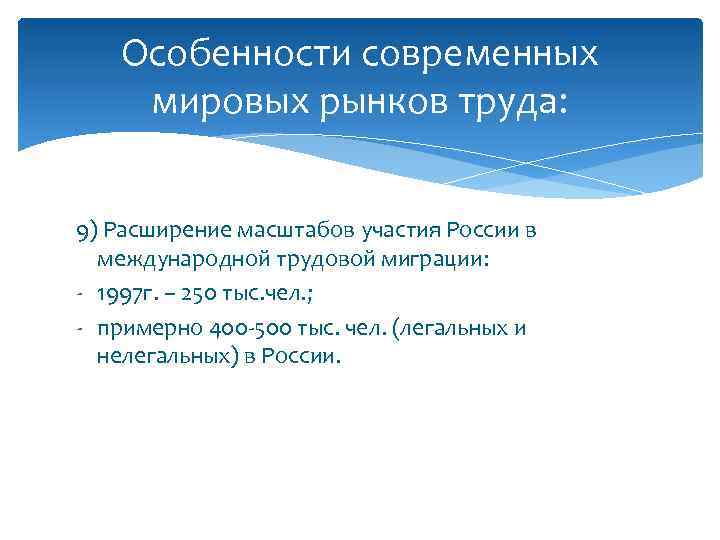 Особенности современных мировых рынков труда:

9) Расширение масштабов участия России в международной трудовой миграции:

- 1997г. – 250 тыс.чел.;

- примерно 400-500 тыс. чел. (легальных и нелегальных) в России.